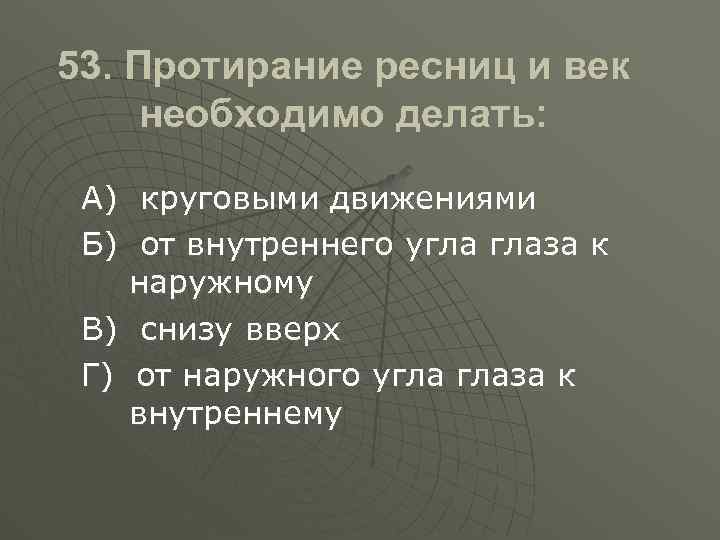 53. Протирание ресниц и век необходимо делать:

А) круговыми движениями
Б) от внутреннего угла глаза к наружному
В) снизу вверх
Г) от наружного угла глаза к внутреннему